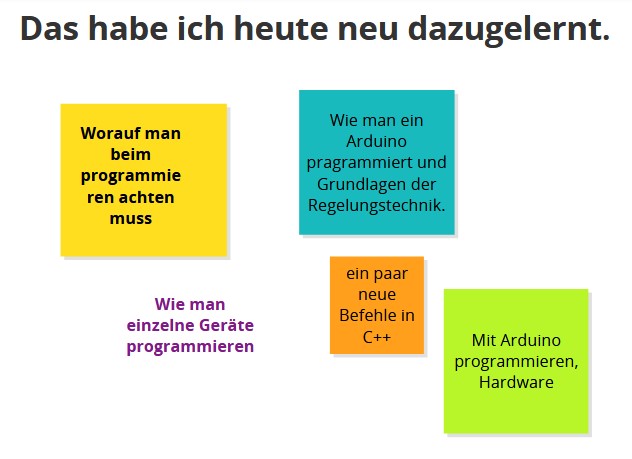 Das habe ich heute neu dazugelernt.

Worauf man beim programmie ren achten muss

Wie man ein Arduino pragrammiert und Grundlagen der Regelungstechnik.

ein paar neue Befehle in C++

Wie man einzelne Geräte programmieren

Mit Arduino programmieren, Hardware